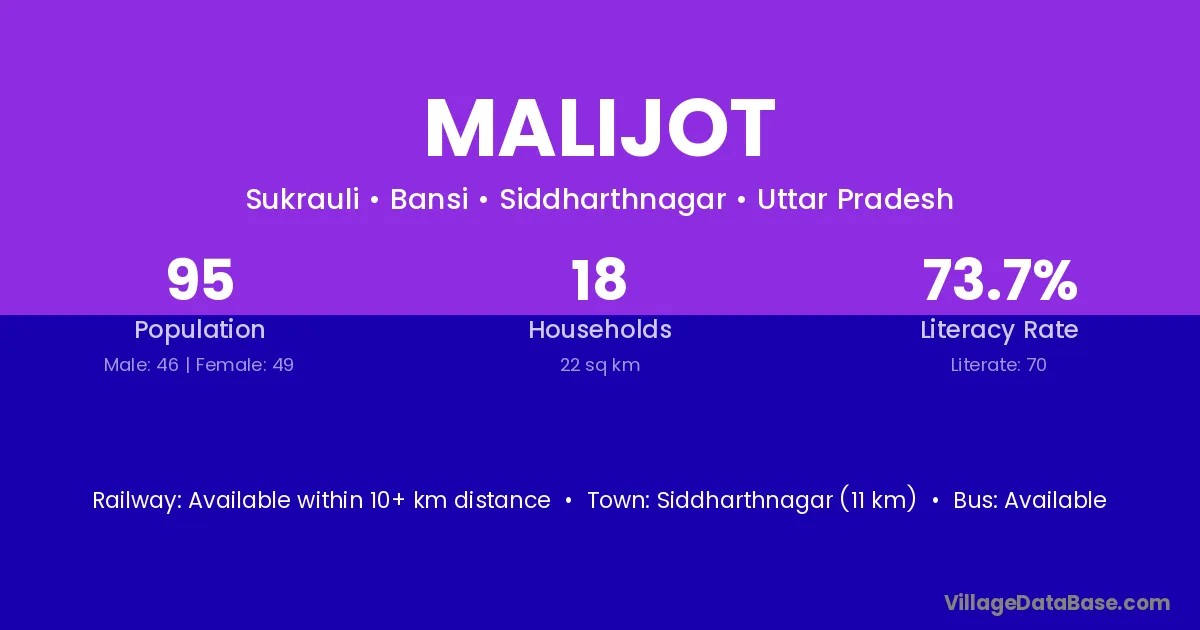 MALIJOT

Sukrauli • Bansi • Siddharthnagar • Uttar Pradesh

95
Population
Male: 46 | Female: 49

18
Households
22 sq km

73.7%
Literacy Rate
Literate: 70

Railway: Available within 10+ km distance • Town: Siddharthnagar (11 km) • Bus: Available

VillageDataBase.com